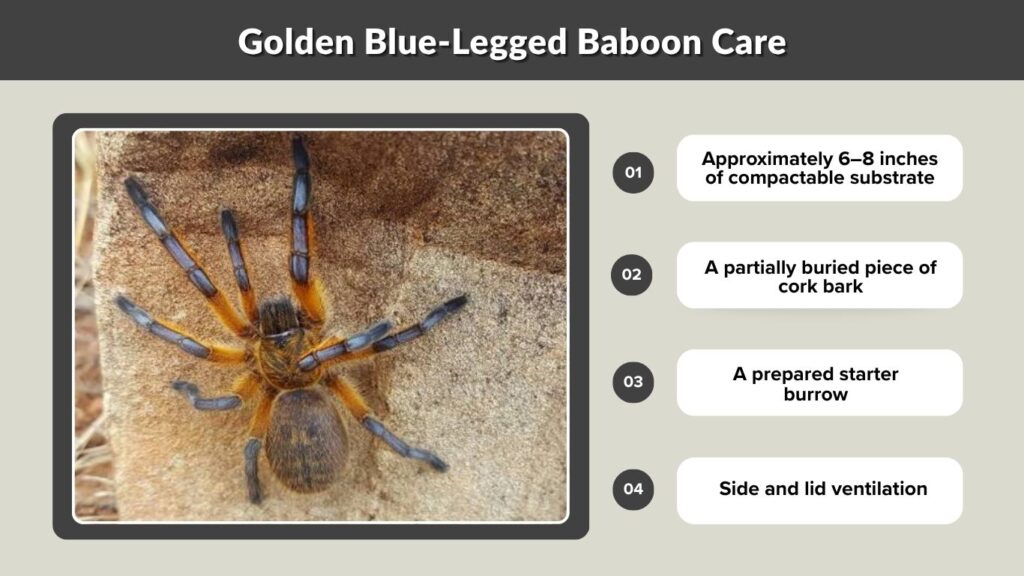 Golden Blue-Legged Baboon Care

01
Approximately 6–8 inches of compactable substrate

02
A partially buried piece of cork bark

03
A prepared starter burrow

04
Side and lid ventilation